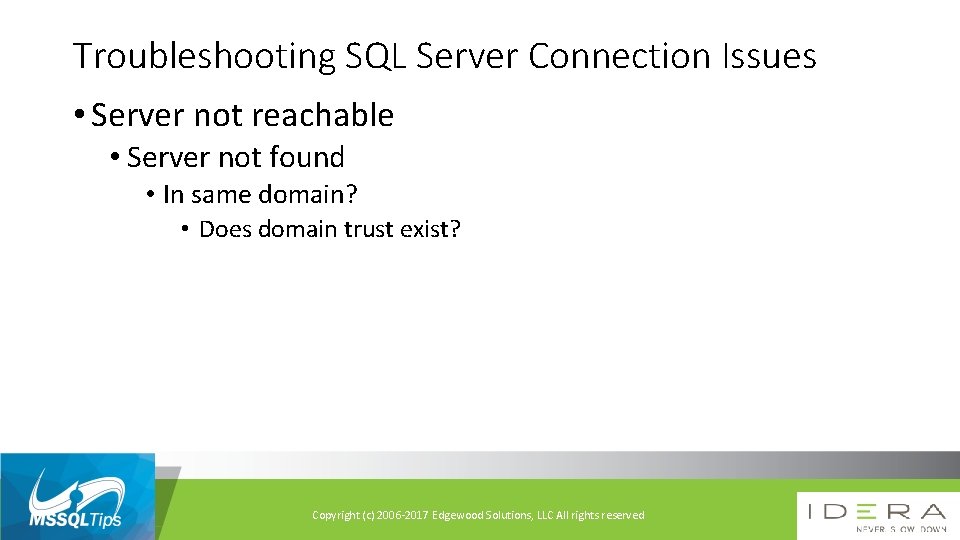 Troubleshooting SQL Server Connection Issues

• Server not reachable
• Server not found
• In same domain?
• Does domain trust exist?

MSSQLTips

Copyright (c) 2006-2017 Edgewood Solutions, LLC All rights reserved

IDERA
NEVER SLOW DOWN